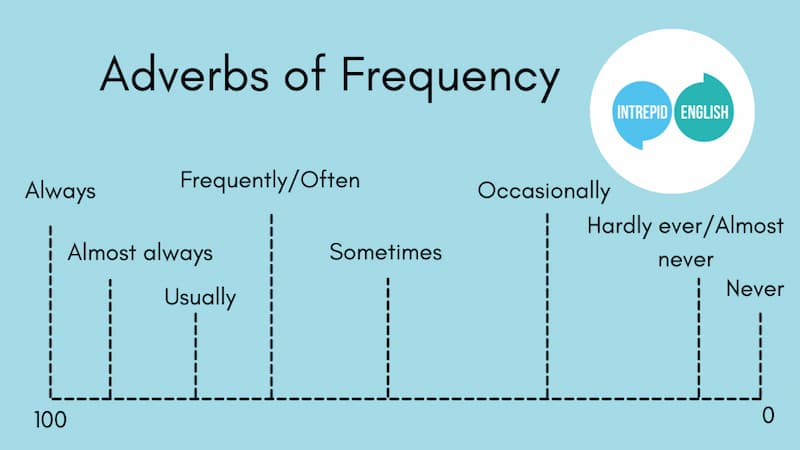 Adverbs of Frequency

INTREPID ENGLISH

Always

Almost always

Usually

Frequently/Often

Sometimes

Occasionally

Hardly ever/Almost never

Never

100

0